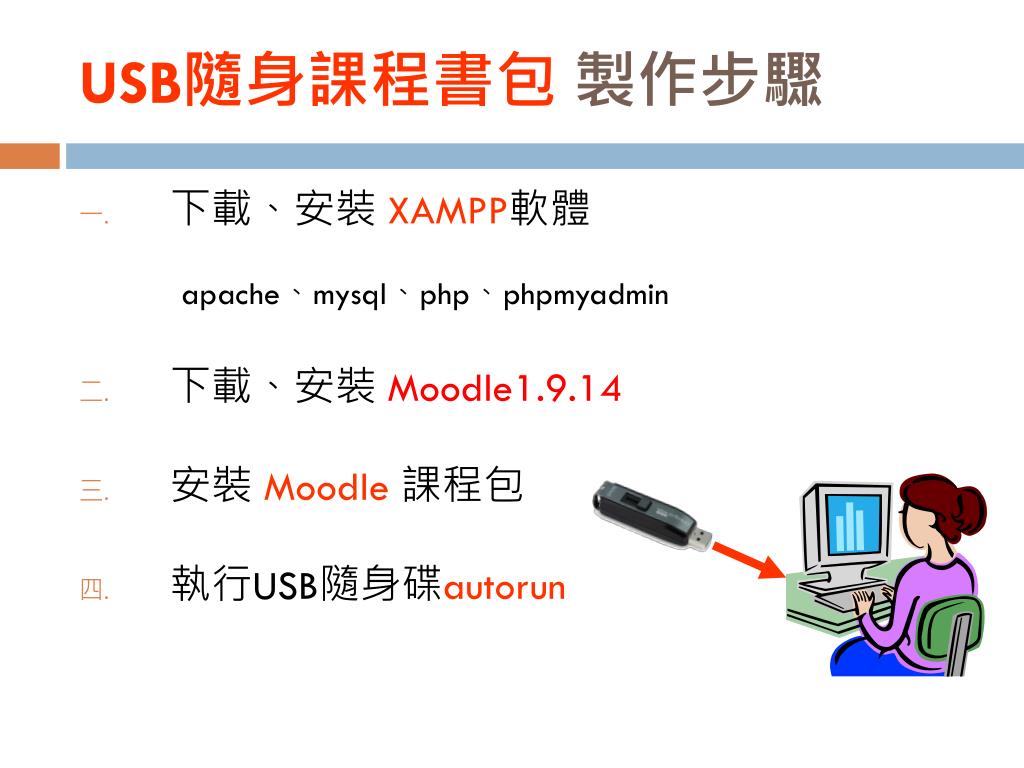 USB隨身課程書包 製作步驟

一. 下載、安裝 XAMPP軟體

apache、mysql、php、phpmyadmin

二. 下載、安裝 Moodle1.9.14

三. 安裝 Moodle 課程包

四. 執行USB隨身碟autorun